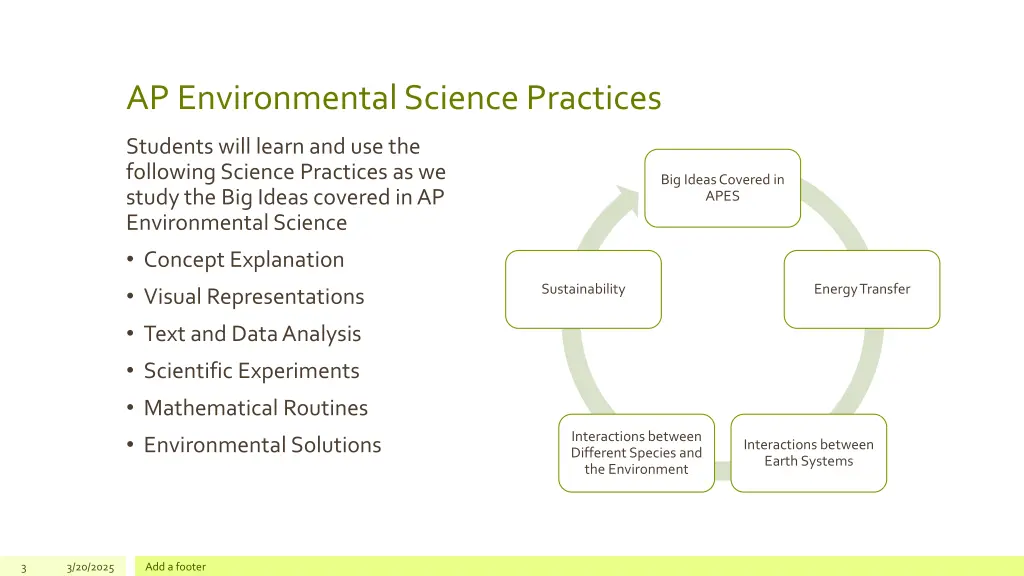 AP Environmental Science Practices

Students will learn and use the following Science Practices as we study the Big Ideas covered in AP Environmental Science

• Concept Explanation
• Visual Representations
• Text and Data Analysis
• Scientific Experiments
• Mathematical Routines
• Environmental Solutions

Big Ideas Covered in APES

Energy Transfer

Interactions between Earth Systems

Interactions between Different Species and the Environment

Sustainability

3 3/20/2025 Add a footer